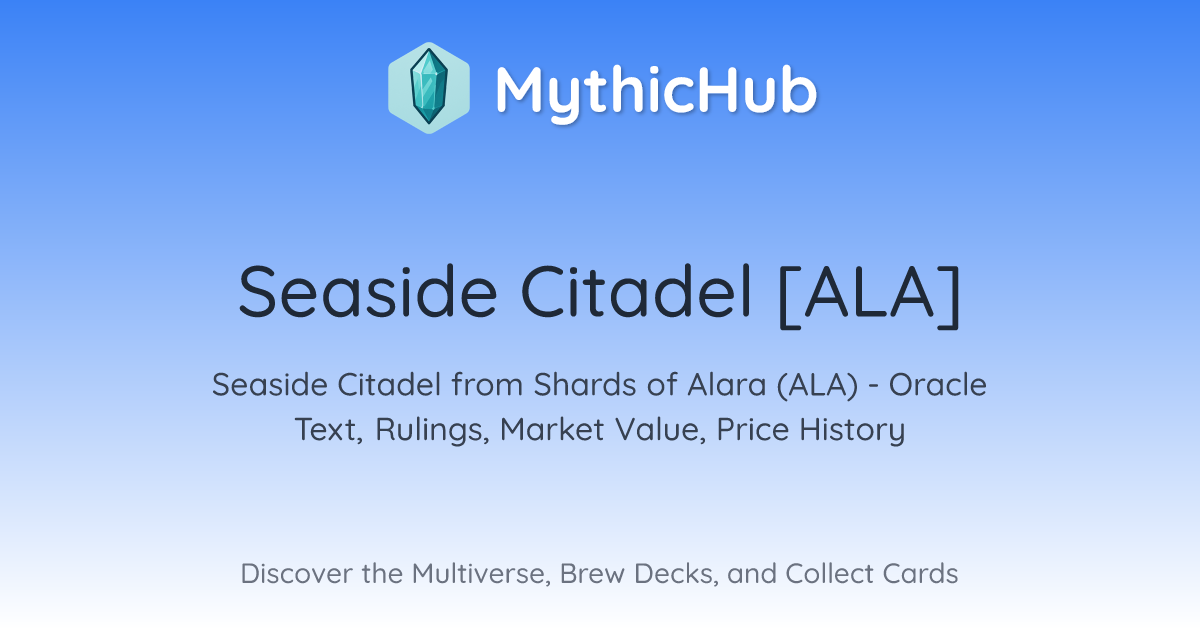 MythicHub

Seaside Citadel [ALA]

Seaside Citadel from Shards of Alara (ALA) - Oracle Text, Rulings, Market Value, Price History

Discover the Multiverse, Brew Decks, and Collect Cards